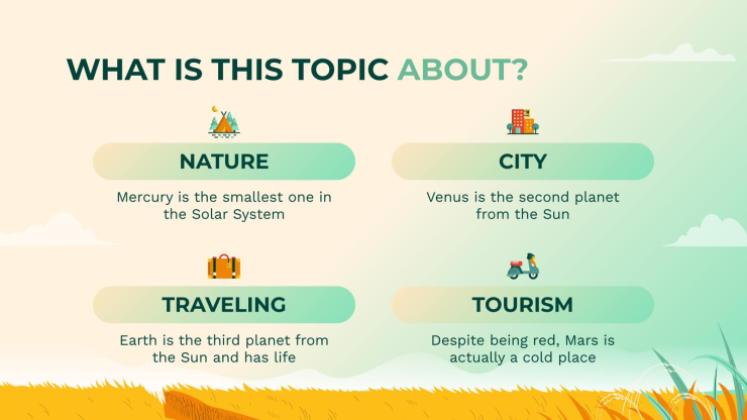 WHAT IS THIS TOPIC ABOUT?

NATURE

Mercury is the smallest one in the Solar System

CITY

Venus is the second planet from the Sun

TRAVELING

Earth is the third planet from the Sun and has life

TOURISM

Despite being red, Mars is actually a cold place